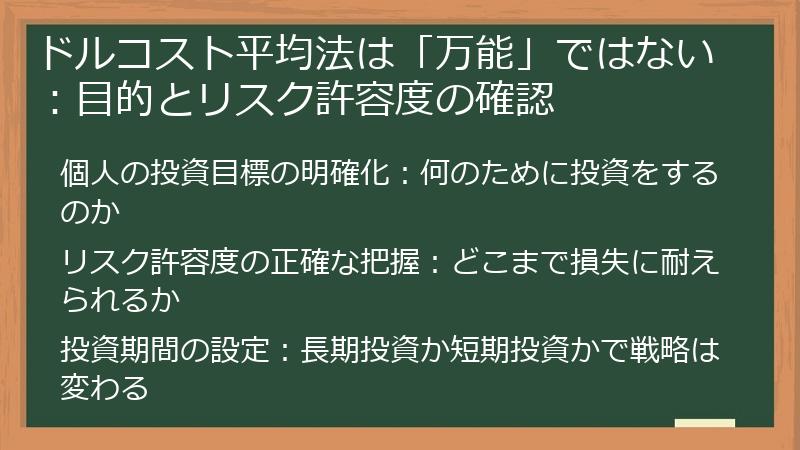 ドルコスト平均法は「万能」ではない：目的とリスク許容度の確認

個人の投資目標の明確化：何のために投資をするのか

リスク許容度の正確な把握：どこまで損失に耐えられるか

投資期間の設定：長期投資か短期投資かで戦略は変わる